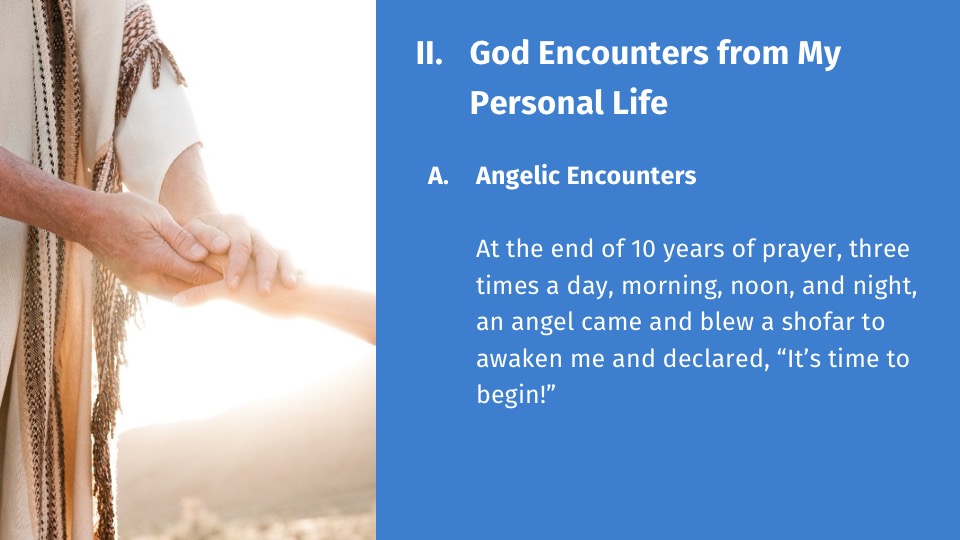 II. God Encounters from My Personal Life

A. Angelic Encounters

At the end of 10 years of prayer, three times a day, morning, noon, and night, an angel came and blew a shofar to awaken me and declared, “It’s time to begin!”